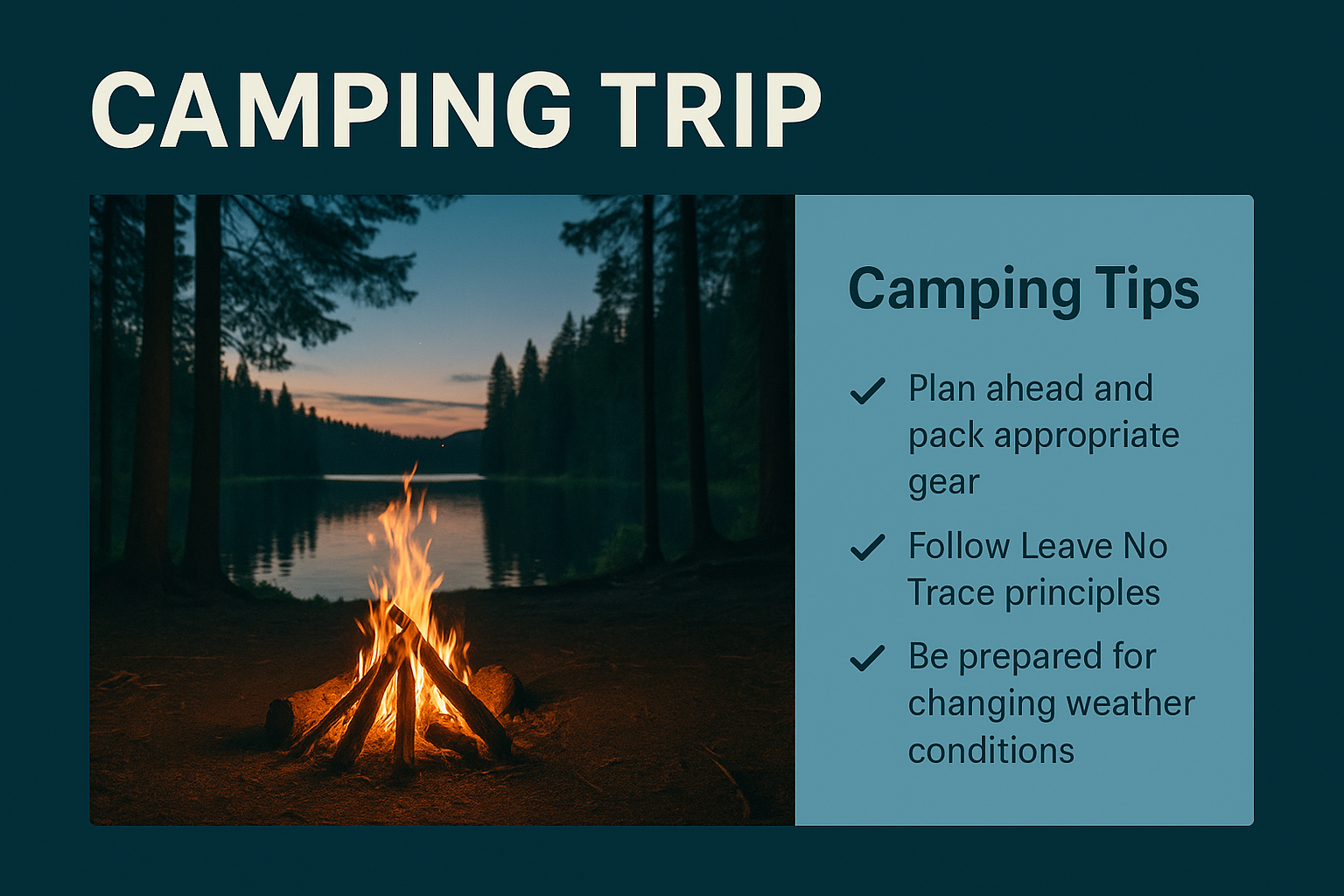 CAMPING TRIP

Camping Tips

✓ Plan ahead and pack appropriate gear

✓ Follow Leave No Trace principles

✓ Be prepared for changing weather conditions